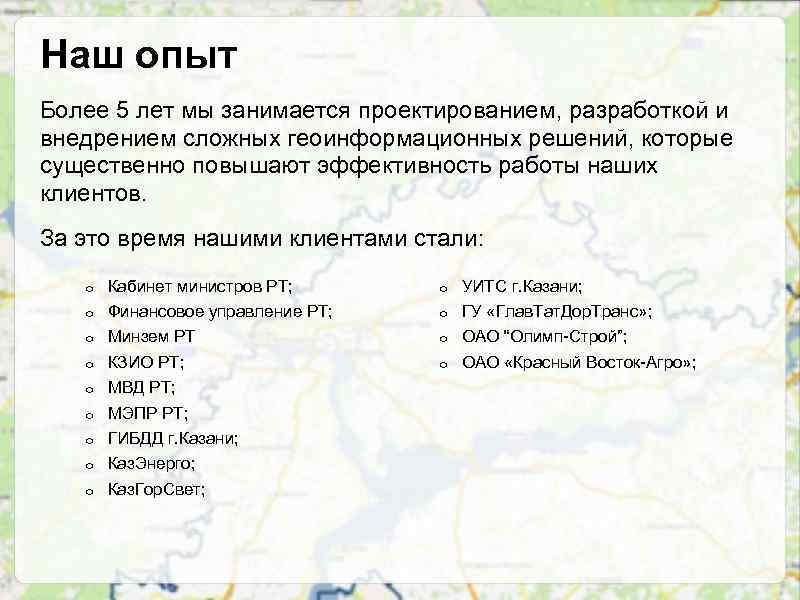 Наш опыт

Более 5 лет мы занимается проектированием, разработкой и внедрением сложных геоинформационных решений, которые существенно повышают эффективность работы наших клиентов.

За это время нашими клиентами стали:

o Кабинет министров РТ;
o Финансовое управление РТ;
o Минзем РТ
o КЗИО РТ;
o МВД РТ;
o МЭПР РТ;
o ГИБДД г.Казани;
o КазЭнерго;
o КазГорСвет;

o УИТС г.Казани;
o ГУ «ГлавТатДорТранс»;
o ОАО "Олимп-Строй";
o ОАО «Красный Восток-Агро»;